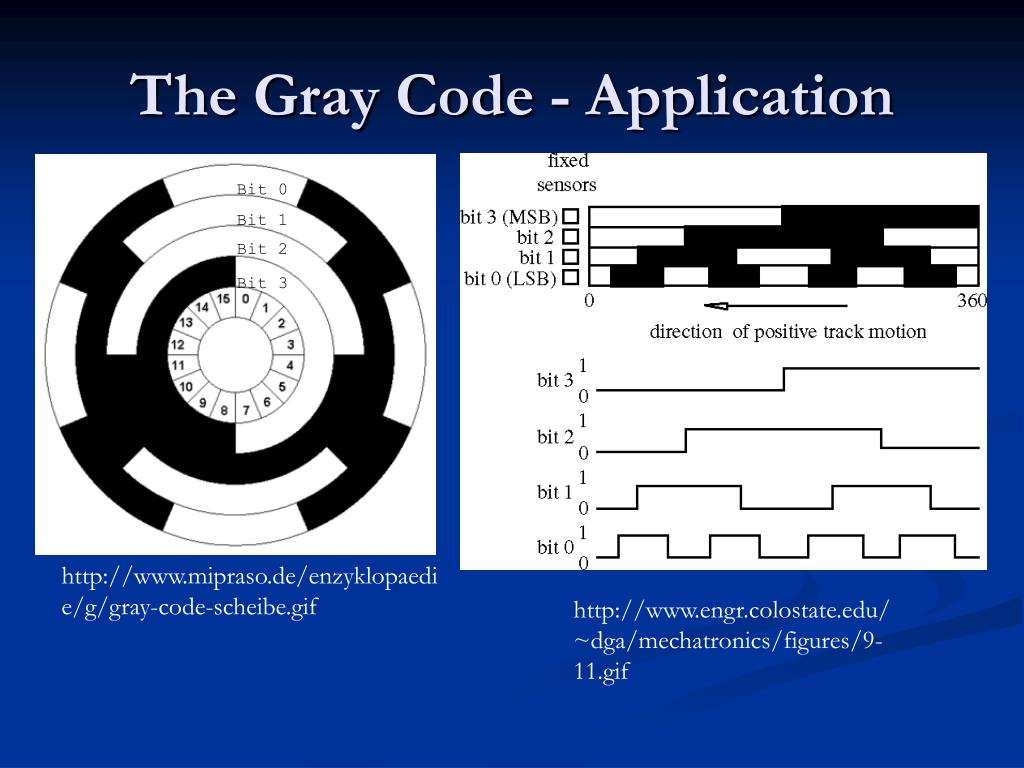 The Gray Code - Application

Bit 0
Bit 1
Bit 2
Bit 3

15 0 1 2 3 4 5 6 7 8 9 10 11 12 13 14

http://www.mipraso.de/enzyklopaedie/g/gray-code-scheibe.gif

fixed sensors

bit 3 (MSB)
bit 2
bit 1
bit 0 (LSB)

0 360

direction of positive track motion

bit 3 1 0
bit 2 1 0
bit 1 1 0
bit 0 1 0

http://www.engr.colostate.edu/~dga/mechatronics/figures/9-11.gif